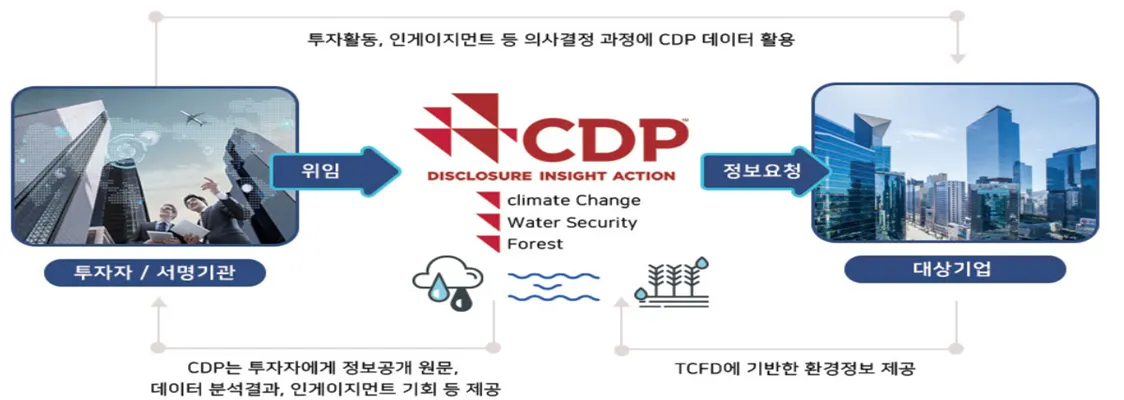 투자활동, 인게이지먼트 등 의사결정 과정에 CDP 데이터 활용

위임

CDP
DISCLOSURE INSIGHT ACTION

climate Change
Water Security
Forest

정보요청

투자자 / 서명기관

대상기업

CDP는 투자자에게 정보공개 원문, 데이터 분석결과, 인게이지먼트 기회 등 제공

TCFD에 기반한 환경정보 제공